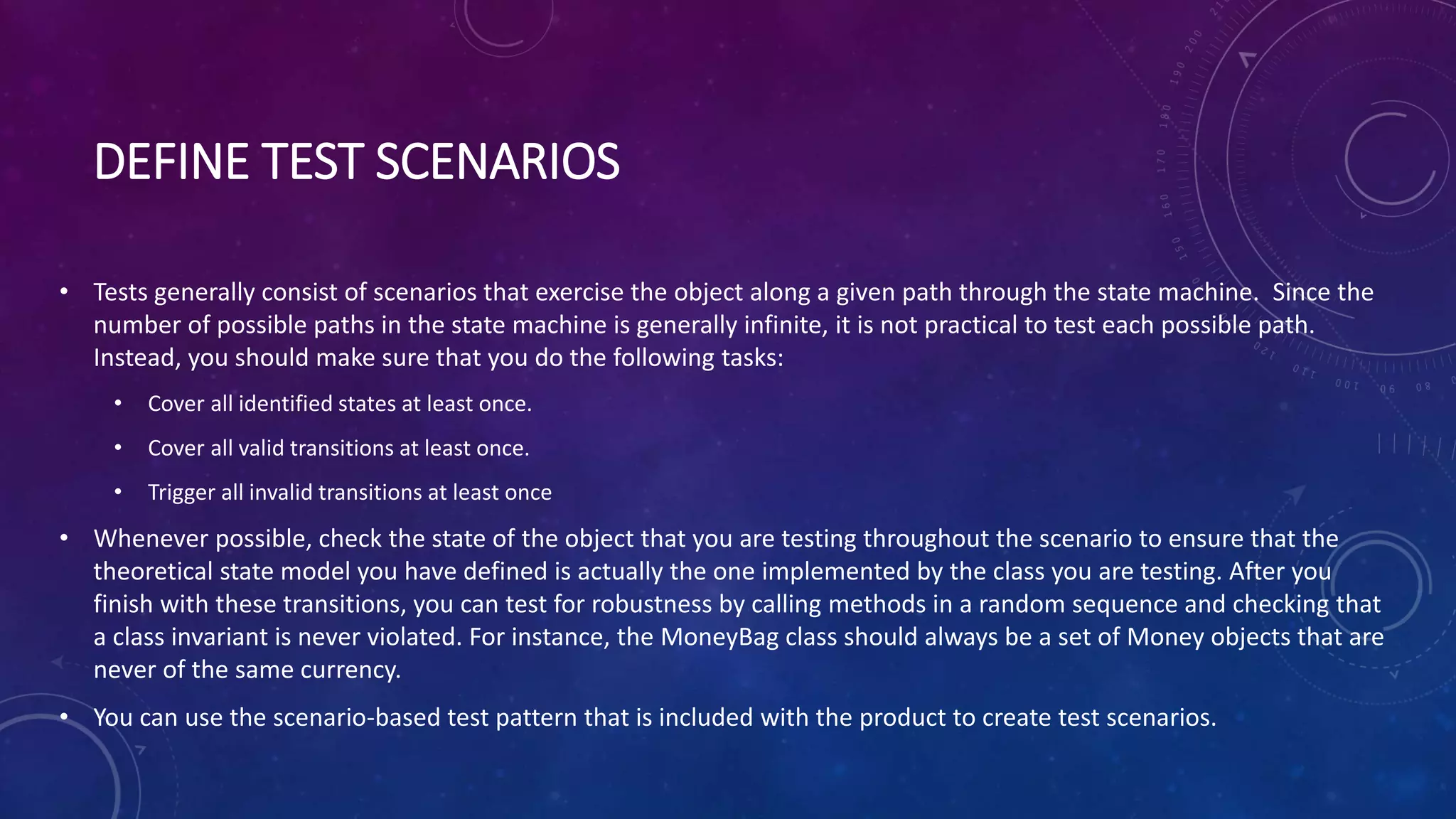 DEFINE TEST SCENARIOS

• Tests generally consist of scenarios that exercise the object along a given path through the state machine. Since the number of possible paths in the state machine is generally infinite, it is not practical to test each possible path. Instead, you should make sure that you do the following tasks:

• Cover all identified states at least once.

• Cover all valid transitions at least once.

• Trigger all invalid transitions at least once

• Whenever possible, check the state of the object that you are testing throughout the scenario to ensure that the theoretical state model you have defined is actually the one implemented by the class you are testing. After you finish with these transitions, you can test for robustness by calling methods in a random sequence and checking that a class invariant is never violated. For instance, the MoneyBag class should always be a set of Money objects that are never of the same currency.

• You can use the scenario-based test pattern that is included with the product to create test scenarios.